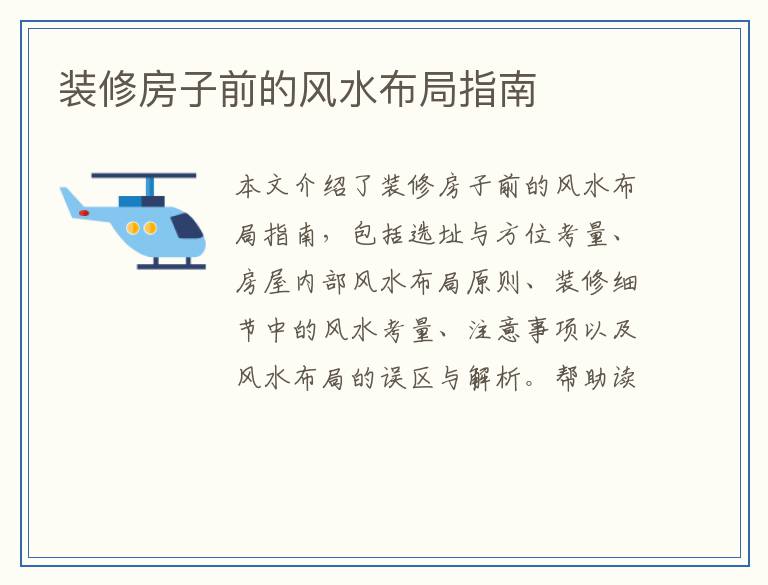 装修房子前的风水布局指南

本文介绍了装修房子前的风水布局指南，包括选址与方位考量、房屋内部风水布局原则、装修细节中的风水考量、注意事项以及风水布局的误区与解析。帮助读